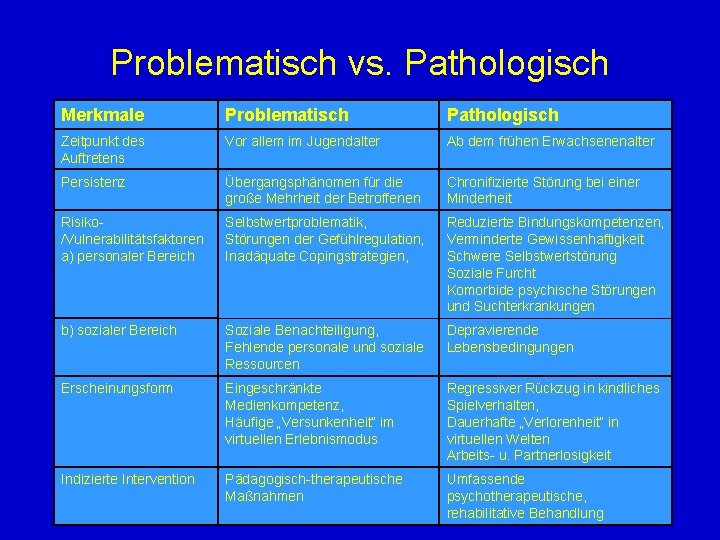 Problematisch vs. Pathologisch

| Merkmale | Problematisch | Pathologisch |
|---|---|---|
| Zeitpunkt des Auftretens | Vor allem im Jugendalter | Ab dem frühen Erwachsenenalter |
| Persistenz | Übergangsphänomen für die große Mehrheit der Betroffenen | Chronifizierte Störung bei einer Minderheit |
| Risiko-/Vulnerabilitätsfaktoren a) personaler Bereich | Selbstwertproblematik, Störungen der Gefühlregulation, Inadäquate Copingstrategien, | Reduzierte Bindungskompetenzen, Verminderte Gewissenhaftigkeit Schwere Selbstwertstörung Soziale Furcht Komorbide psychische Störungen und Suchterkrankungen |
| b) sozialer Bereich | Soziale Benachteiligung, Fehlende personale und soziale Ressourcen | Depravierende Lebensbedingungen |
| Erscheinungsform | Eingeschränkte Medienkompetenz, Häufige „Versunkenheit" im virtuellen Erlebnismodus | Regressiver Rückzug in kindliches Spielverhalten, Dauerhafte „Verlorenheit" in virtuellen Welten Arbeits- u. Partnerlosigkeit |
| Indizierte Intervention | Pädagogisch-therapeutische Maßnahmen | Umfassende psychotherapeutische, rehabilitative Behandlung |